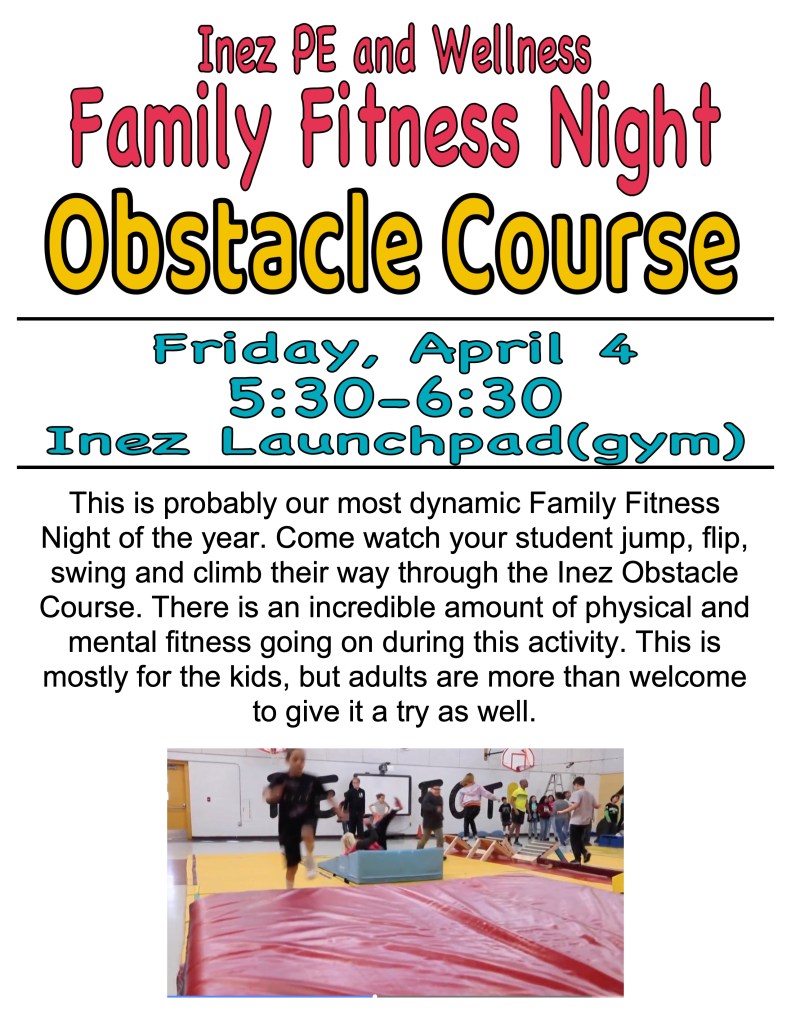 Inez PE and Wellness
Family Fitness Night
Obstacle Course

Friday, April 4
5:30-6:30
Inez Launchpad(gym)

This is probably our most dynamic Family Fitness Night of the year. Come watch your student jump, flip, swing and climb their way through the Inez Obstacle Course. There is an incredible amount of physical and mental fitness going on during this activity. This is mostly for the kids, but adults are more than welcome to give it a try as well.